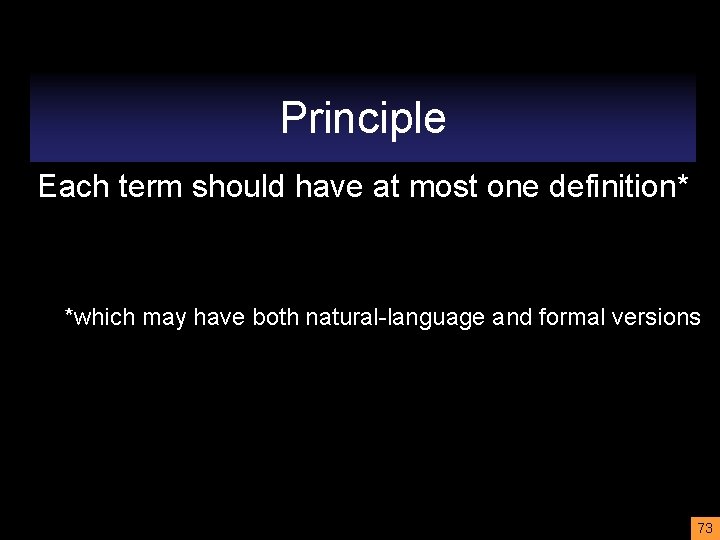 Principle

Each term should have at most one definition*

*which may have both natural-language and formal versions

73